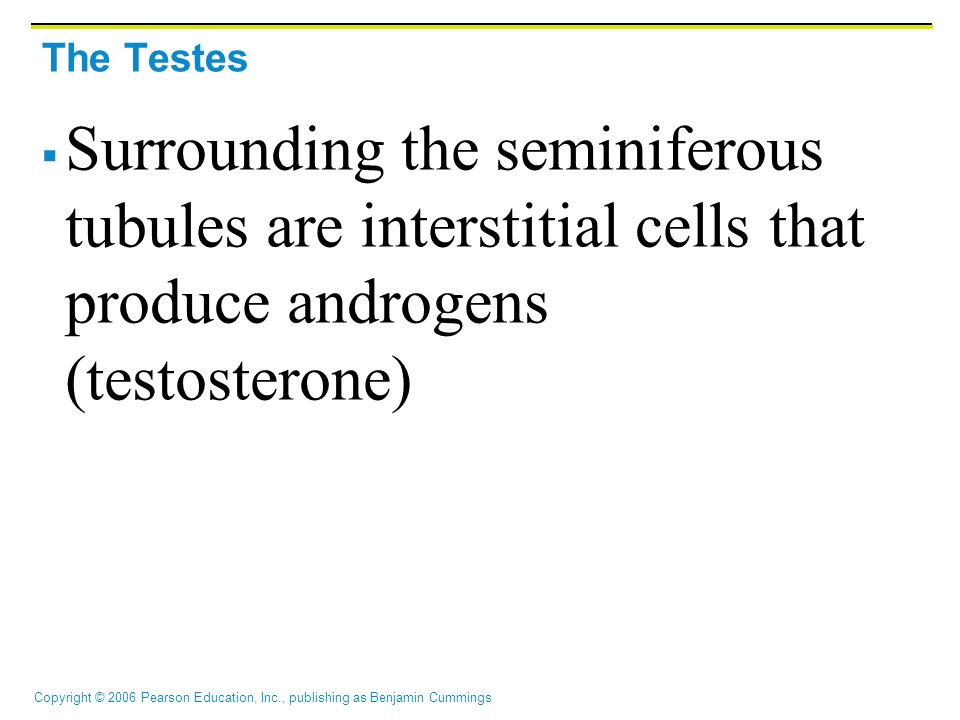 The Testes

▪ Surrounding the seminiferous tubules are interstitial cells that produce androgens (testosterone)

Copyright © 2006 Pearson Education, Inc., publishing as Benjamin Cummings